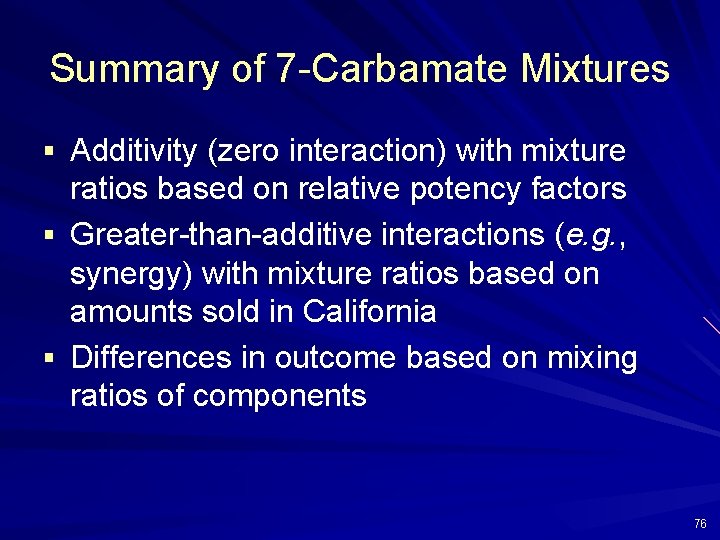 Summary of 7-Carbamate Mixtures

▪ Additivity (zero interaction) with mixture ratios based on relative potency factors

▪ Greater-than-additive interactions (e.g., synergy) with mixture ratios based on amounts sold in California

▪ Differences in outcome based on mixing ratios of components

76